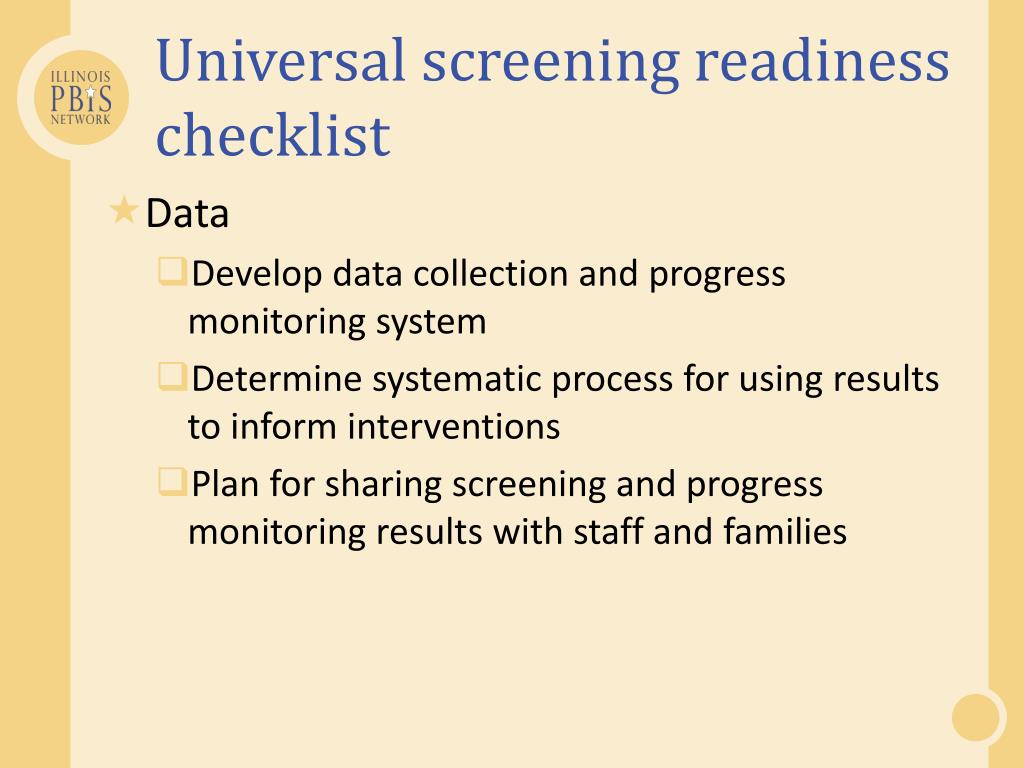 ILLINOIS
PBIS
NETWORK

Universal screening readiness checklist

Data

Develop data collection and progress monitoring system

Determine systematic process for using results to inform interventions

Plan for sharing screening and progress monitoring results with staff and families